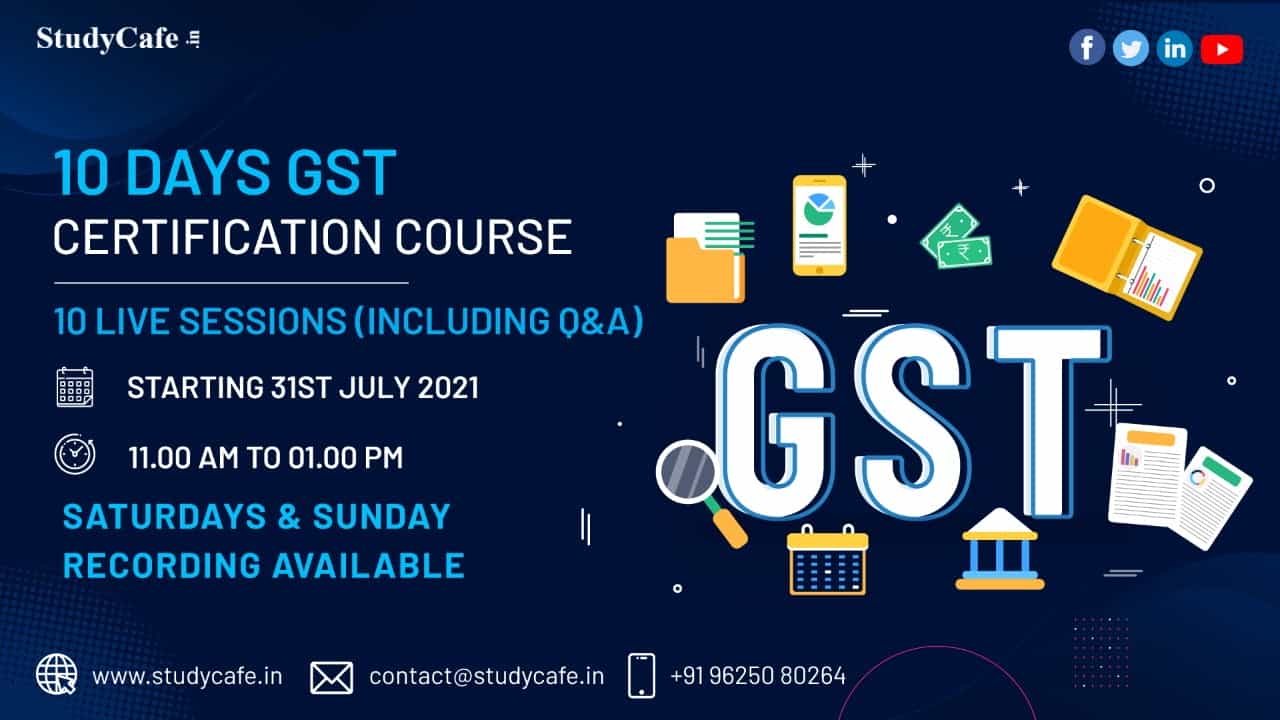 StudyCafe.in

10 DAYS GST
CERTIFICATION COURSE

10 LIVE SESSIONS (INCLUDING Q&A)

STARTING 31ST JULY 2021

11.00 AM TO 01.00 PM

SATURDAYS & SUNDAY
RECORDING AVAILABLE

GST

www.studycafe.in contact@studycafe.in +91 96250 80264